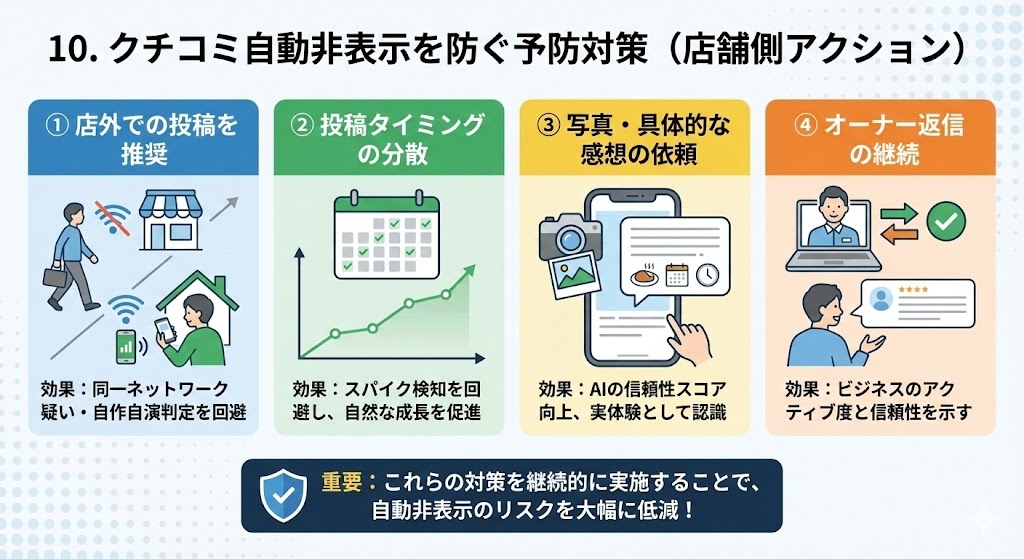 10. クチコミ自動非表示を防ぐ予防対策（店舗側アクション）

① 店外での投稿を推奨

効果：同一ネットワーク疑い・自作自演判定を回避

② 投稿タイミングの分散

効果：スパイク検知を回避し、自然な成長を促進

③ 写真・具体的な感想の依頼

効果：AIの信頼性スコア向上、実体験として認識

④ オーナー返信の継続

効果：ビジネスのアクティブ度と信頼性を示す

重要：これらの対策を継続的に実施することで、自動非表示のリスクを大幅に低減！